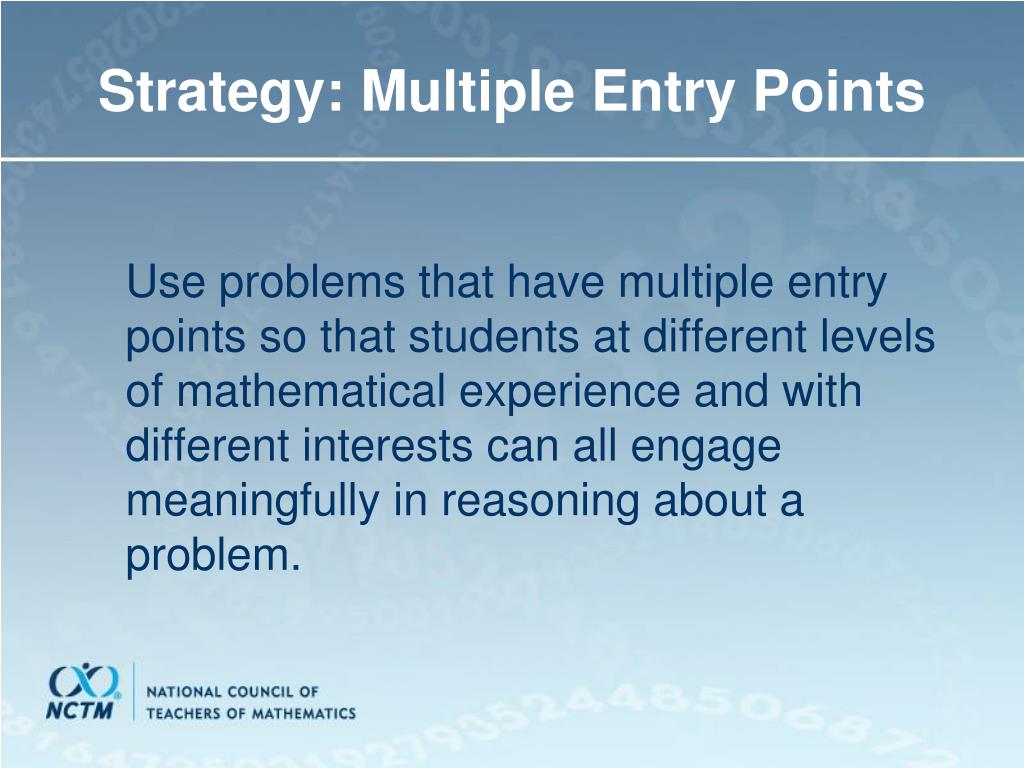 Strategy: Multiple Entry Points

Use problems that have multiple entry points so that students at different levels of mathematical experience and with different interests can all engage meaningfully in reasoning about a problem.

NCTM

NATIONAL COUNCIL OF TEACHERS OF MATHEMATICS